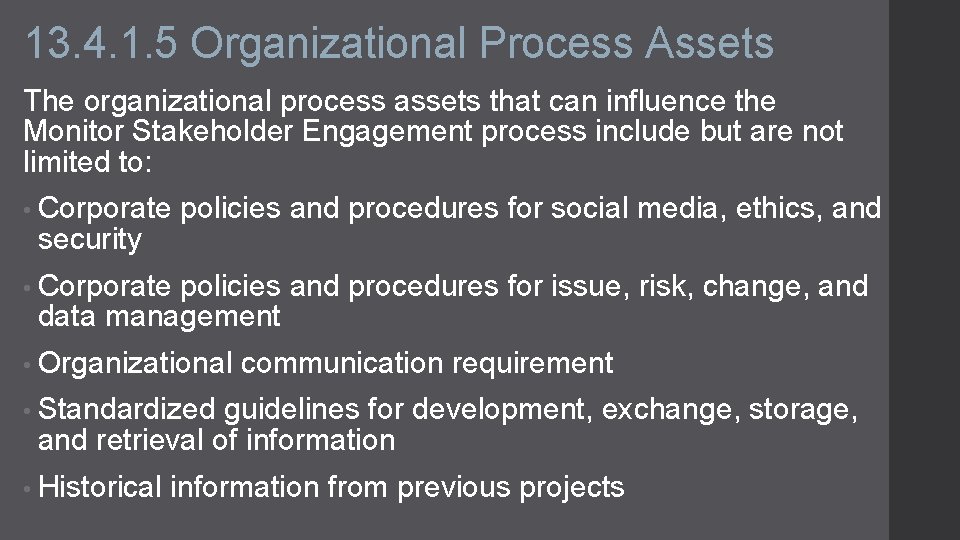 13.4.1.5 Organizational Process Assets

The organizational process assets that can influence the Monitor Stakeholder Engagement process include but are not limited to:

• Corporate policies and procedures for social media, ethics, and security
• Corporate policies and procedures for issue, risk, change, and data management
• Organizational communication requirement
• Standardized guidelines for development, exchange, storage, and retrieval of information
• Historical information from previous projects